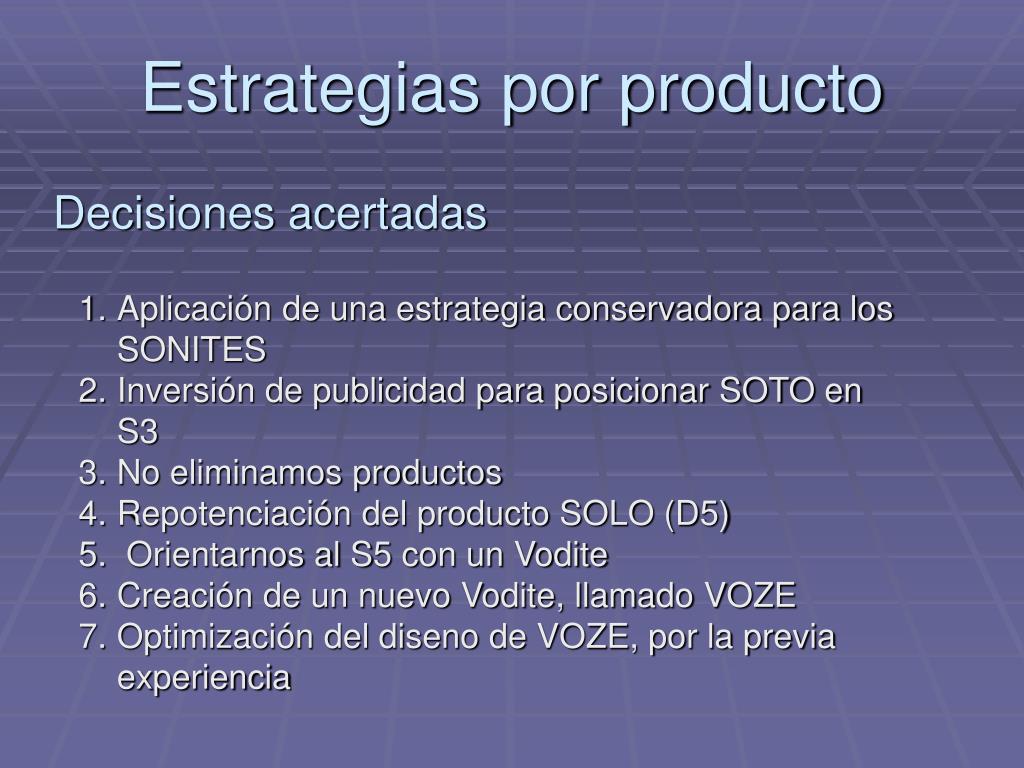 Estrategias por producto

Decisiones acertadas

1. Aplicación de una estrategia conservadora para los SONITES
2. Inversión de publicidad para posicionar SOTO en S3
3. No eliminamos productos
4. Repotenciación del producto SOLO (D5)
5. Orientarnos al S5 con un Vodite
6. Creación de un nuevo Vodite, llamado VOZE
7. Optimización del diseno de VOZE, por la previa experiencia